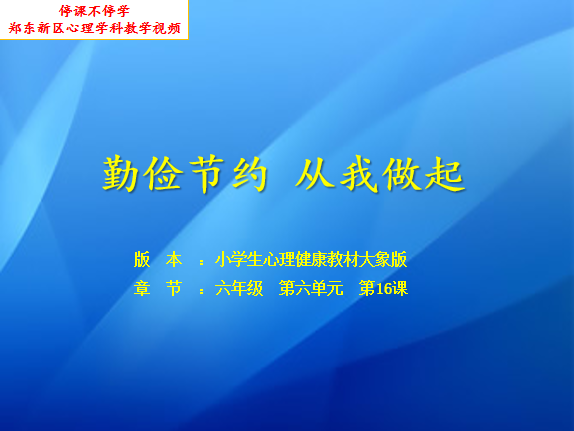 停课不停学
郑东新区心理学科教学视频

勤俭节约 从我做起

版 本 ：小学生心理健康教材大象版
章 节 ：六年级 第六单元 第16课